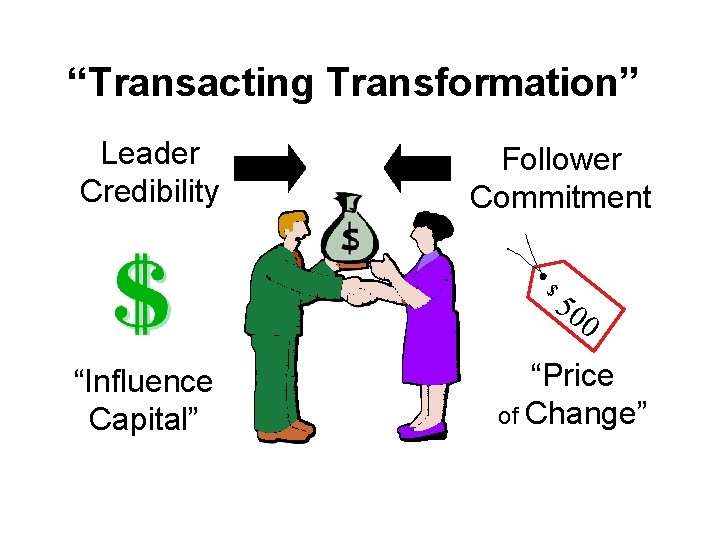 “Transacting Transformation”

Leader Credibility

Follower Commitment

$

$

$ 500

“Influence Capital”

“Price of Change”